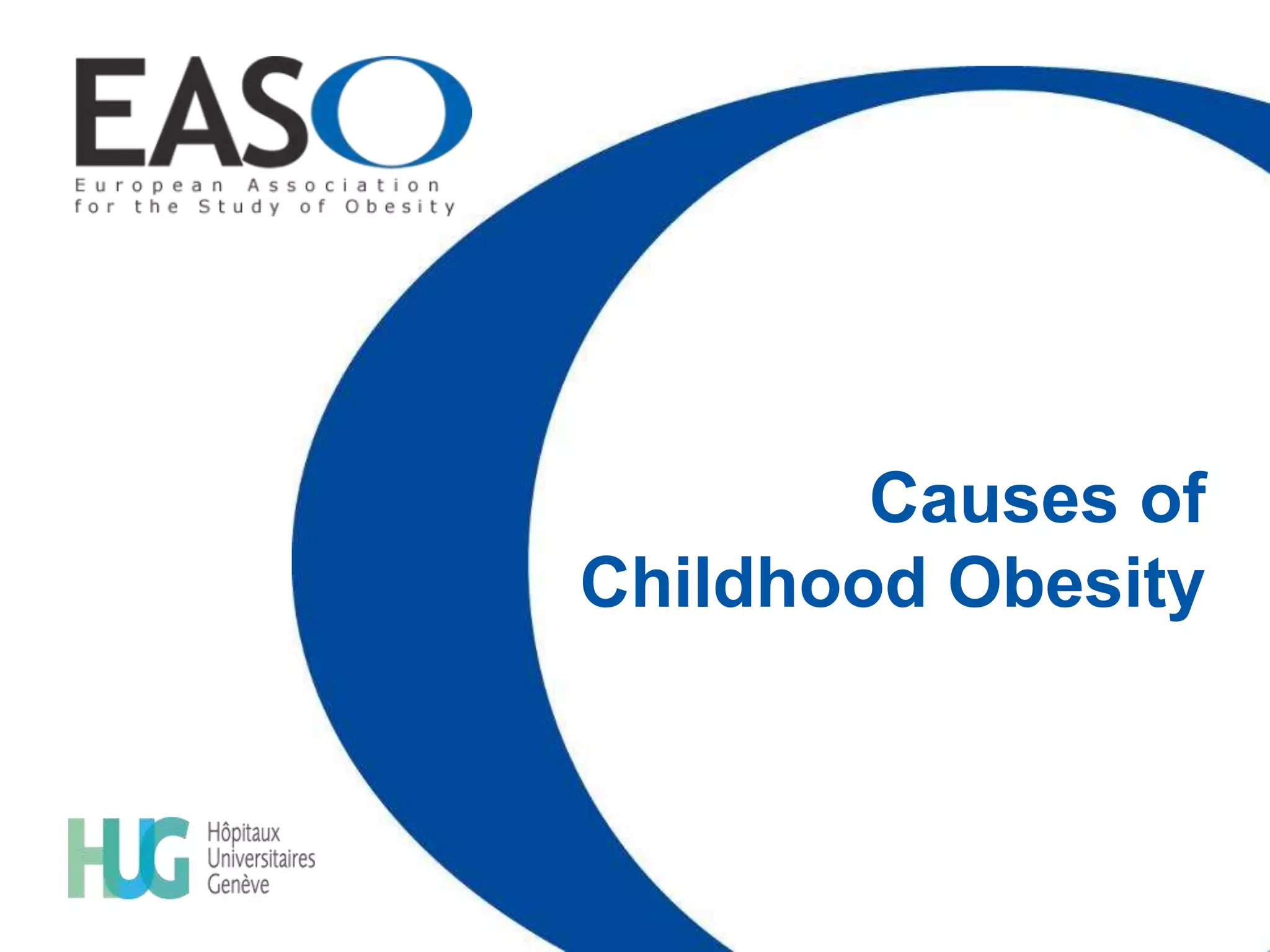 EASO
European Association
for the Study of Obesity

Causes of
Childhood Obesity

HUG
Hôpitaux
Universitaires
Genève